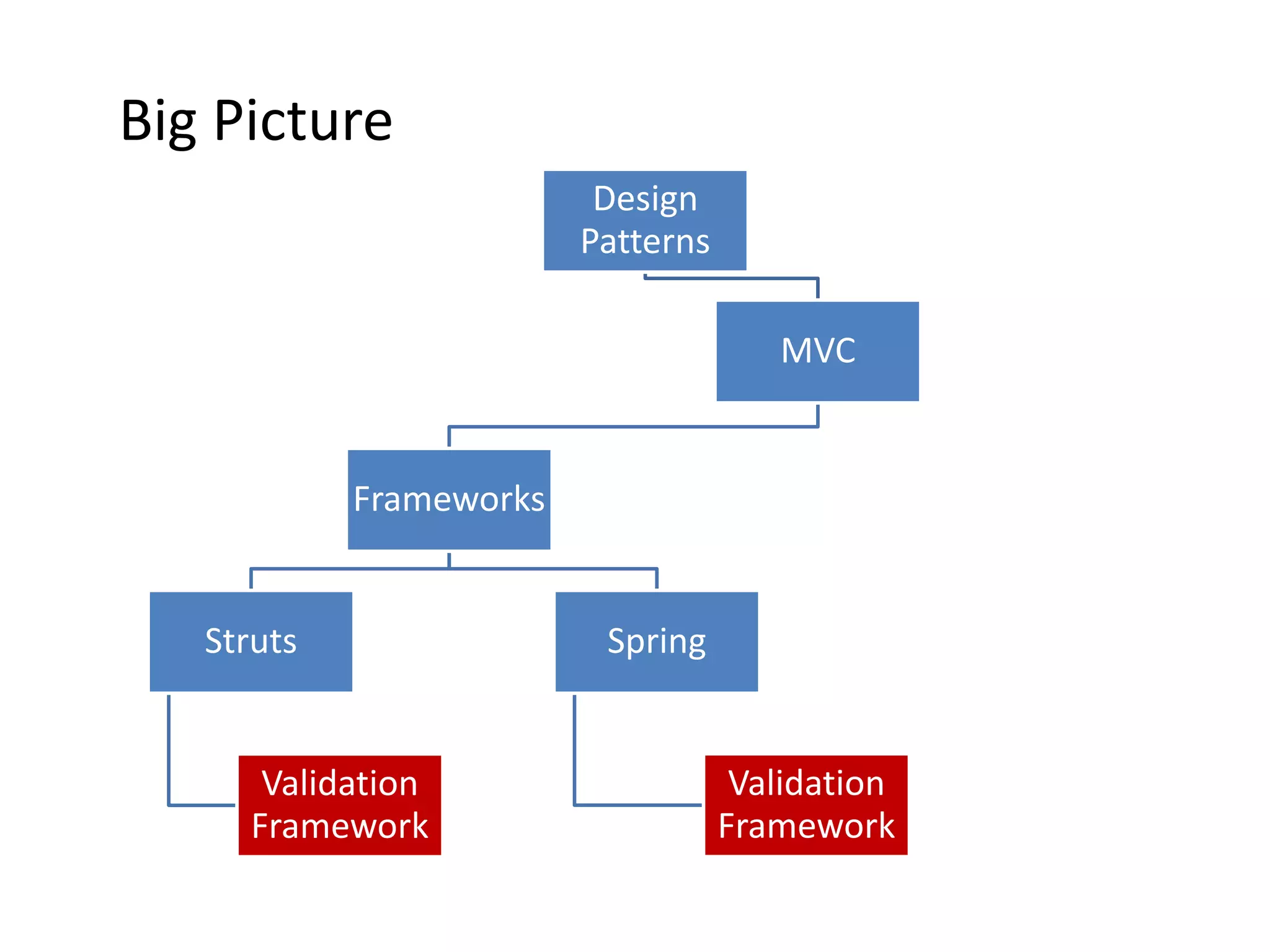 Big Picture

Design Patterns

MVC

Frameworks

Struts

Spring

Validation Framework

Validation Framework